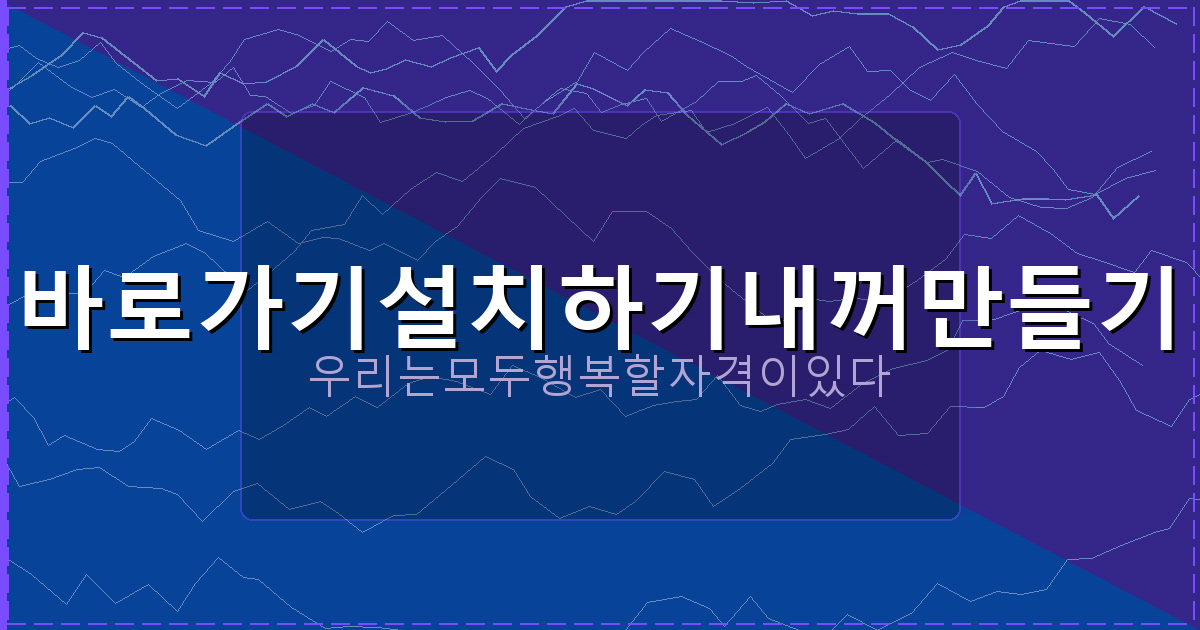 바로가기설치하기내꺼만들기

우리는모두행복할자격이있다